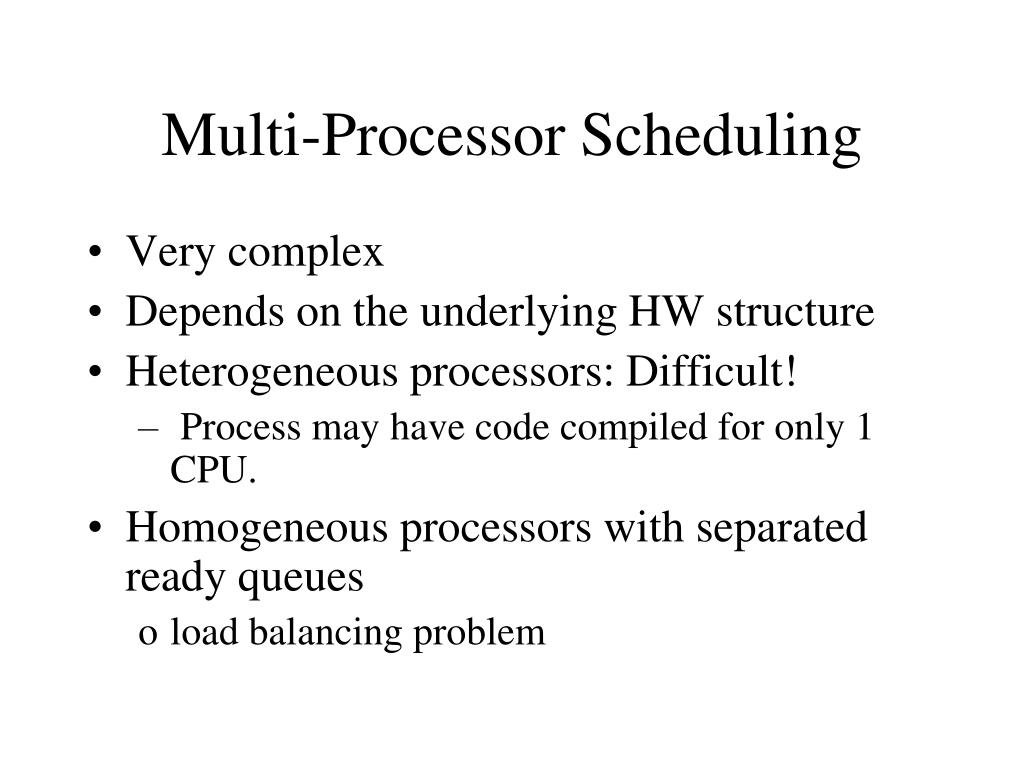 Multi-Processor Scheduling

• Very complex
• Depends on the underlying HW structure
• Heterogeneous processors: Difficult!
  – Process may have code compiled for only 1 CPU.
• Homogeneous processors with separated ready queues
  o load balancing problem